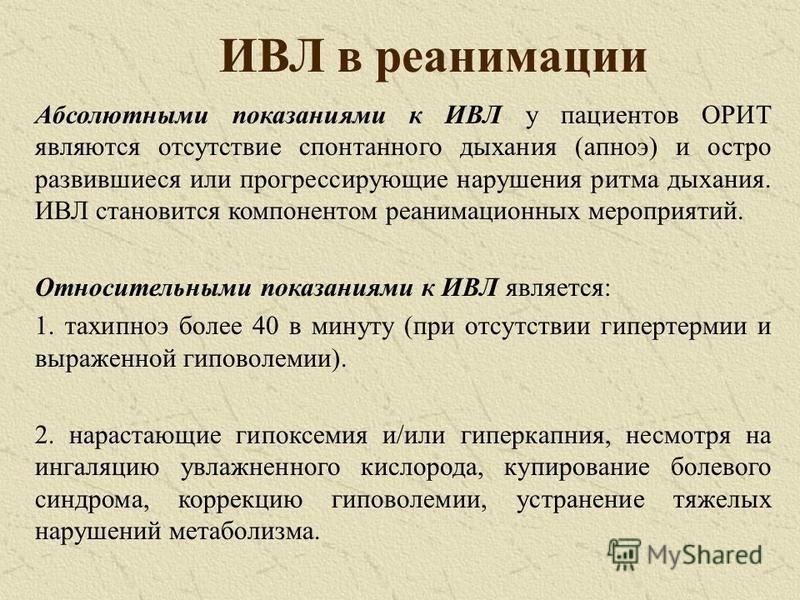 ИВЛ в реанимации

Абсолютными показаниями к ИВЛ у пациентов ОРИТ являются отсутствие спонтанного дыхания (апноэ) и остро развившиеся или прогрессирующие нарушения ритма дыхания. ИВЛ становится компонентом реанимационных мероприятий.

Относительными показаниями к ИВЛ является:

1. тахипноэ более 40 в минуту (при отсутствии гипертермии и выраженной гиповолемии).

2. нарастающие гипоксемия и/или гиперкапния, несмотря на ингаляцию увлажненного кислорода, купирование болевого синдрома, коррекцию гиповолемии, устранение тяжелых нарушений метаболизма.

MyShared